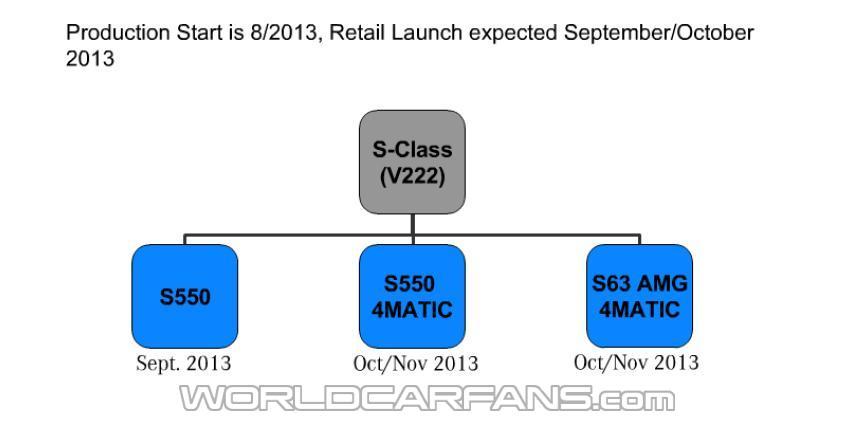 Production Start is 8/2013, Retail Launch expected September/October 2013

S-Class (V222)

S550

Sept. 2013

S550 4MATIC

Oct/Nov 2013

S63 AMG 4MATIC

Oct/Nov 2013

WORLDCARFANS.com